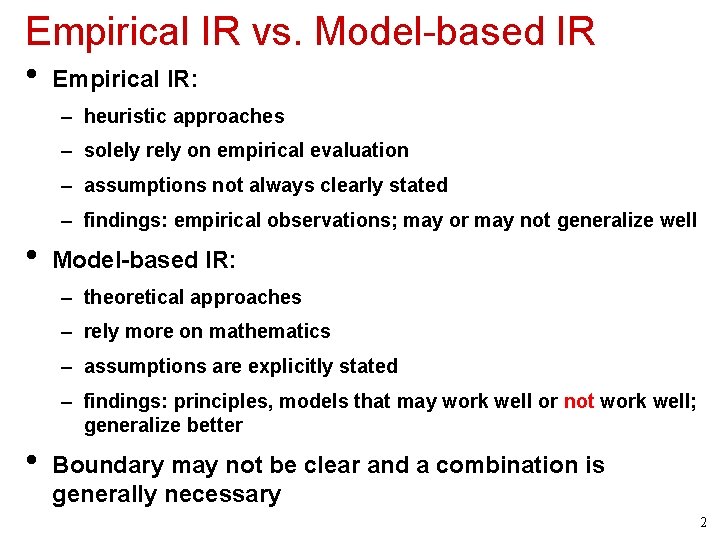 Empirical IR vs. Model-based IR

• Empirical IR:
  – heuristic approaches
  – solely rely on empirical evaluation
  – assumptions not always clearly stated
  – findings: empirical observations; may or may not generalize well

• Model-based IR:
  – theoretical approaches
  – rely more on mathematics
  – assumptions are explicitly stated
  – findings: principles, models that may work well or not work well; generalize better

• Boundary may not be clear and a combination is generally necessary

2